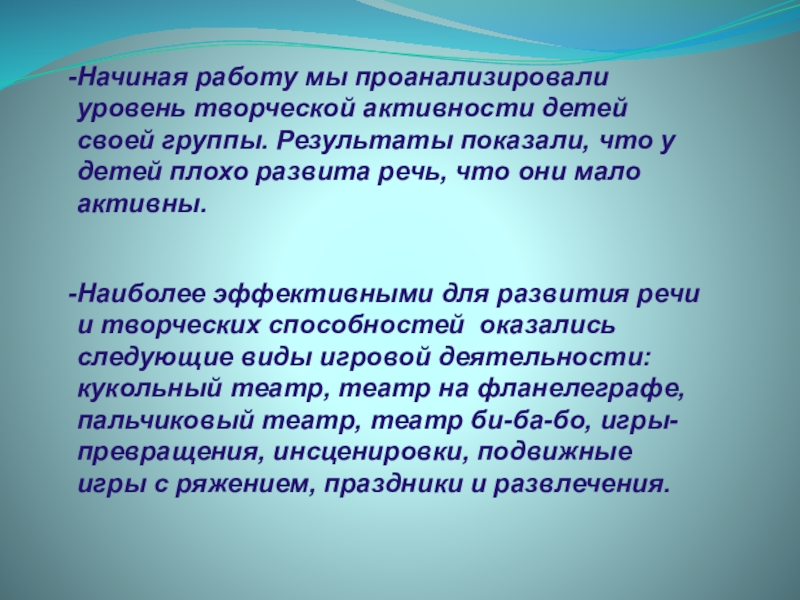 -Начиная работу мы проанализировали уровень творческой активности детей своей группы. Результаты показали, что у детей плохо развита речь, что они мало активны.

-Наиболее эффективными для развития речи и творческих способностей оказались следующие виды игровой деятельности: кукольный театр, театр на фланелеграфе, пальчиковый театр, театр би-ба-бо, игры-превращения, инсценировки, подвижные игры с ряжением, праздники и развлечения.